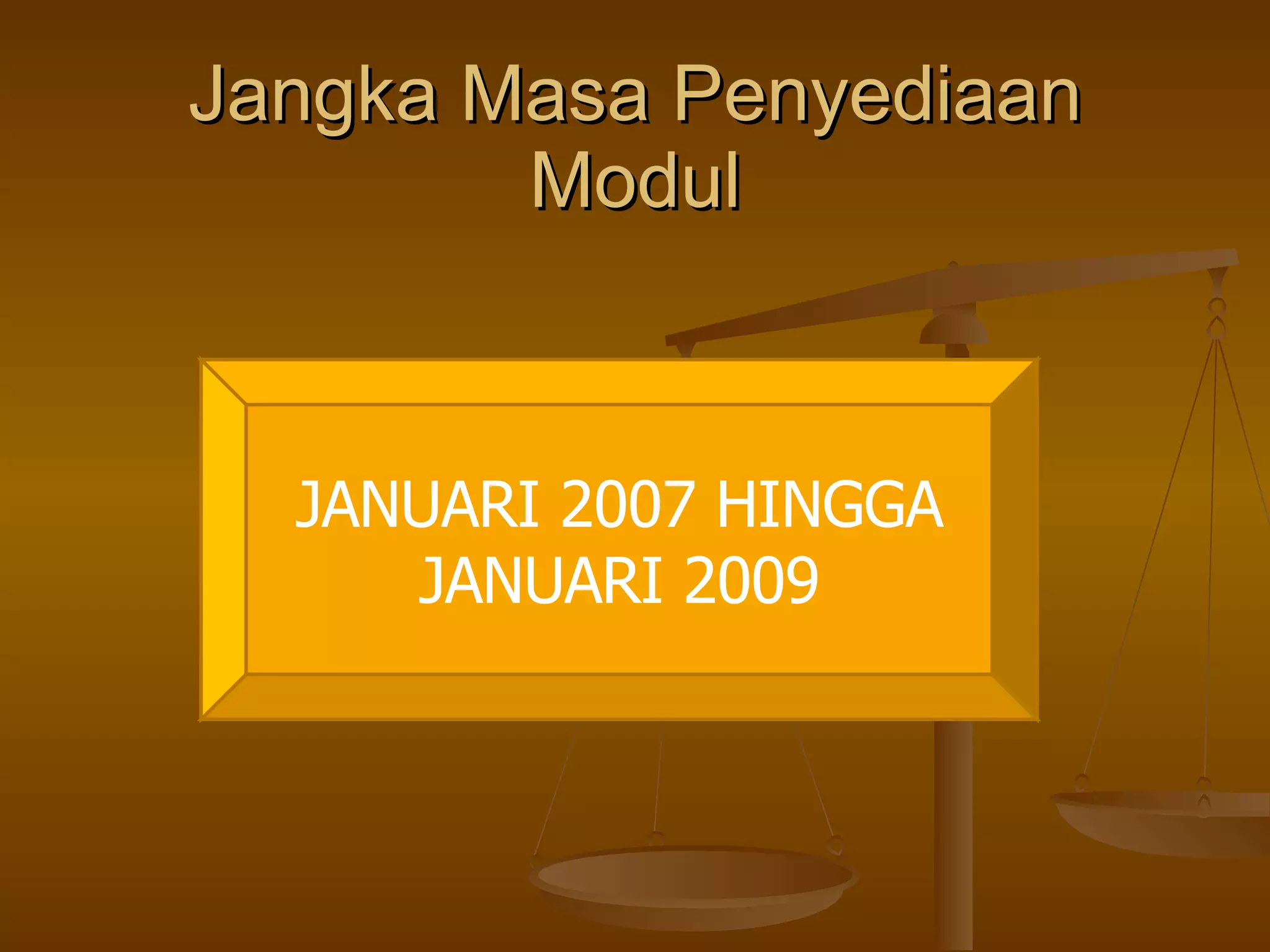 Jangka Masa Penyediaan Modul

JANUARI 2007 HINGGA JANUARI 2009